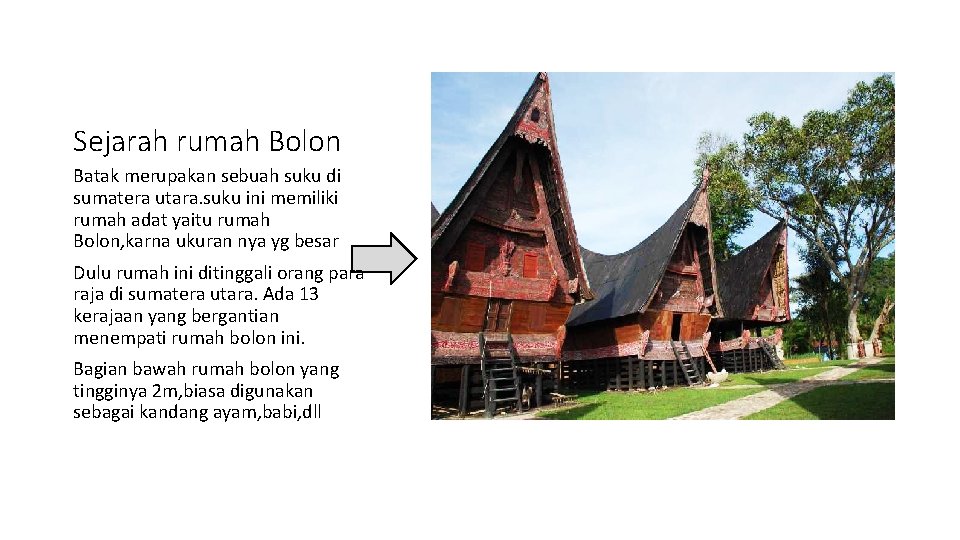 Sejarah rumah Bolon

Batak merupakan sebuah suku di sumatera utara.suku ini memiliki rumah adat yaitu rumah Bolon,karna ukuran nya yg besar

Dulu rumah ini ditinggali orang para raja di sumatera utara. Ada 13 kerajaan yang bergantian menempati rumah bolon ini.

Bagian bawah rumah bolon yang tingginya 2m,biasa digunakan sebagai kandang ayam,babi,dll